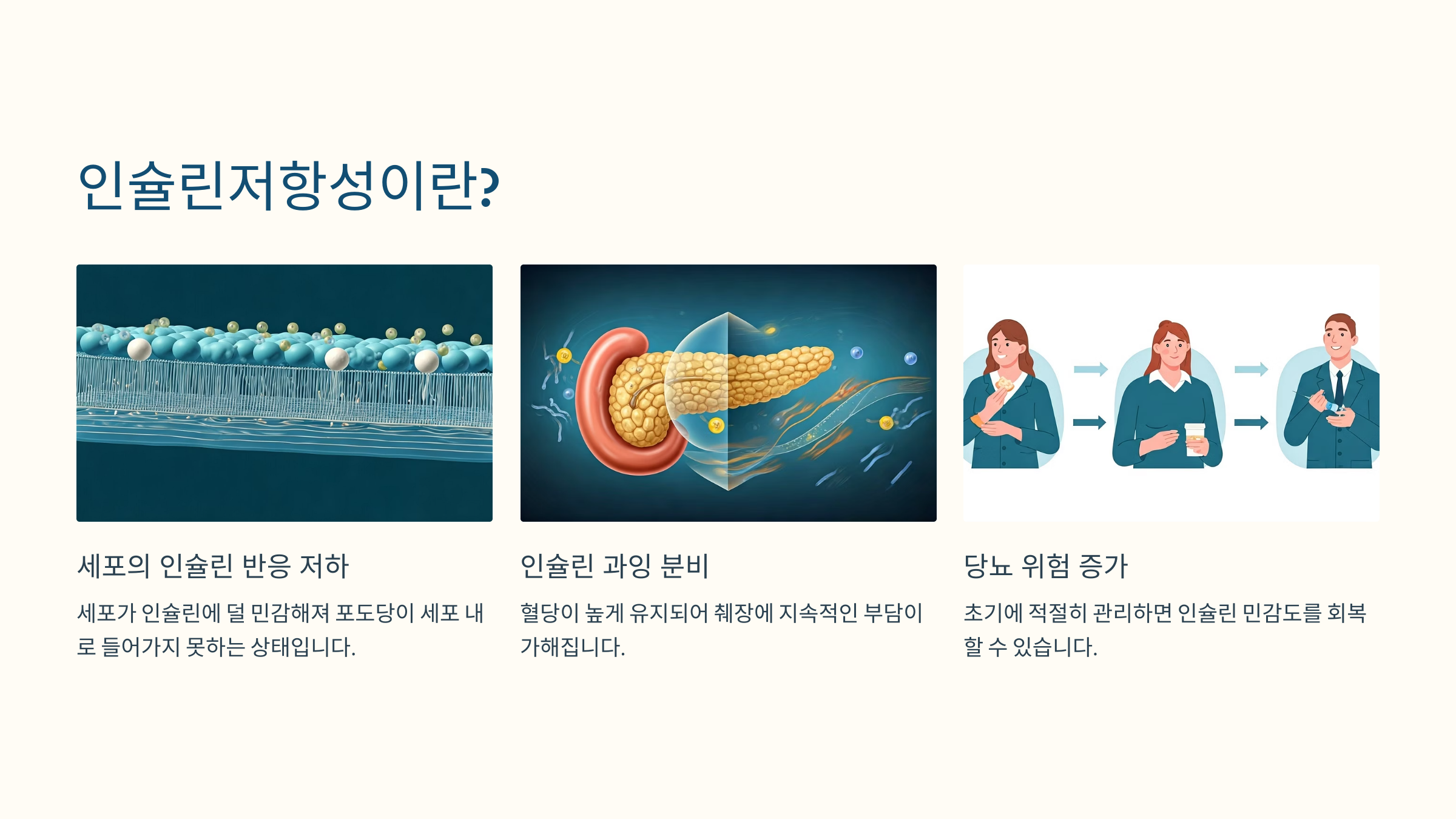 인슐린저항성이란?

세포의 인슐린 반응 저하

세포가 인슐린에 덜 민감해져 포도당이 세포 내로 들어가지 못하는 상태입니다.

인슐린 과잉 분비

혈당이 높게 유지되어 췌장에 지속적인 부담이 가해집니다.

당뇨 위험 증가

초기에 적절히 관리하면 인슐린 민감도를 회복할 수 있습니다.